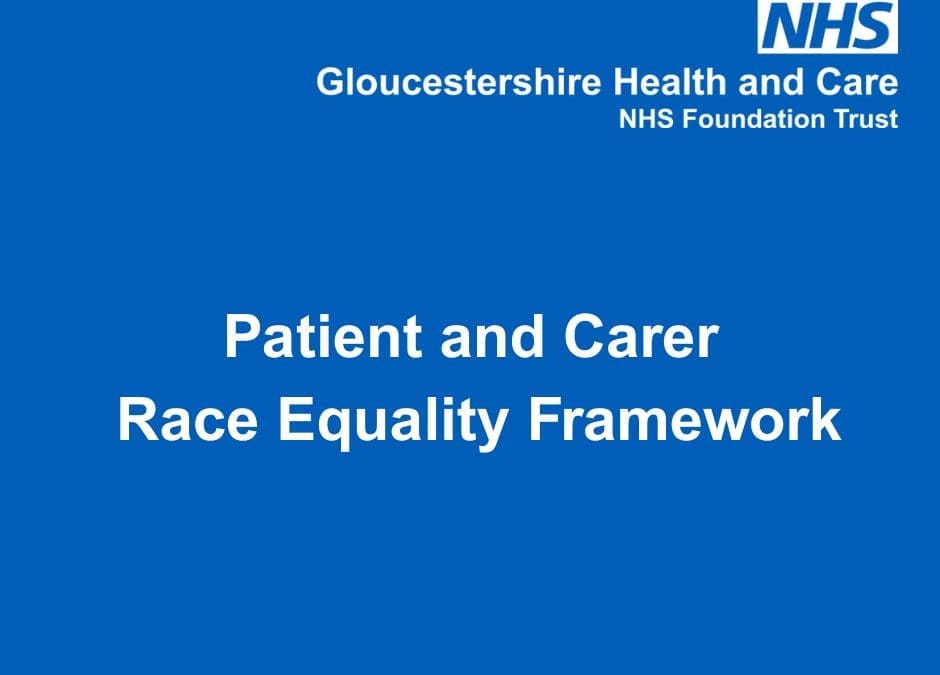 NHS
Gloucestershire Health and Care
NHS Foundation Trust

Patient and Carer
Race Equality Framework